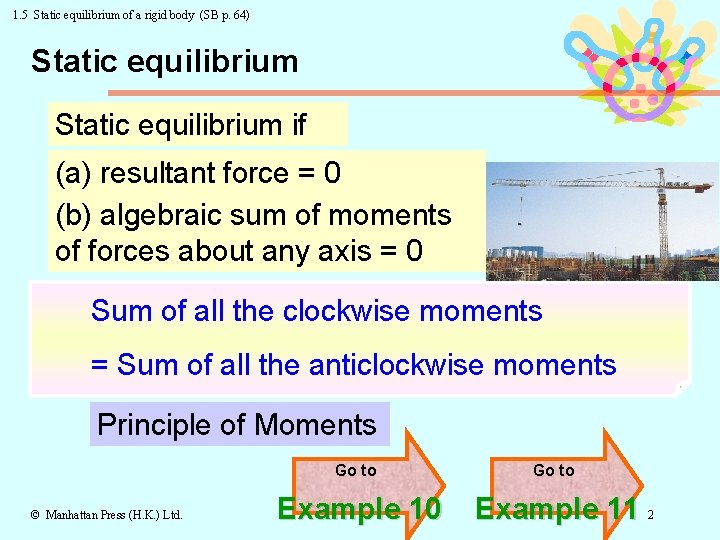 1.5 Static equilibrium of a rigid body (SB p. 64)

Static equilibrium

Static equilibrium if

(a) resultant force = 0

(b) algebraic sum of moments of forces about any axis = 0

Sum of all the clockwise moments

= Sum of all the anticlockwise moments

Principle of Moments

Go to

Example 10

Go to

Example 11

© Manhattan Press (H.K.) Ltd.

2